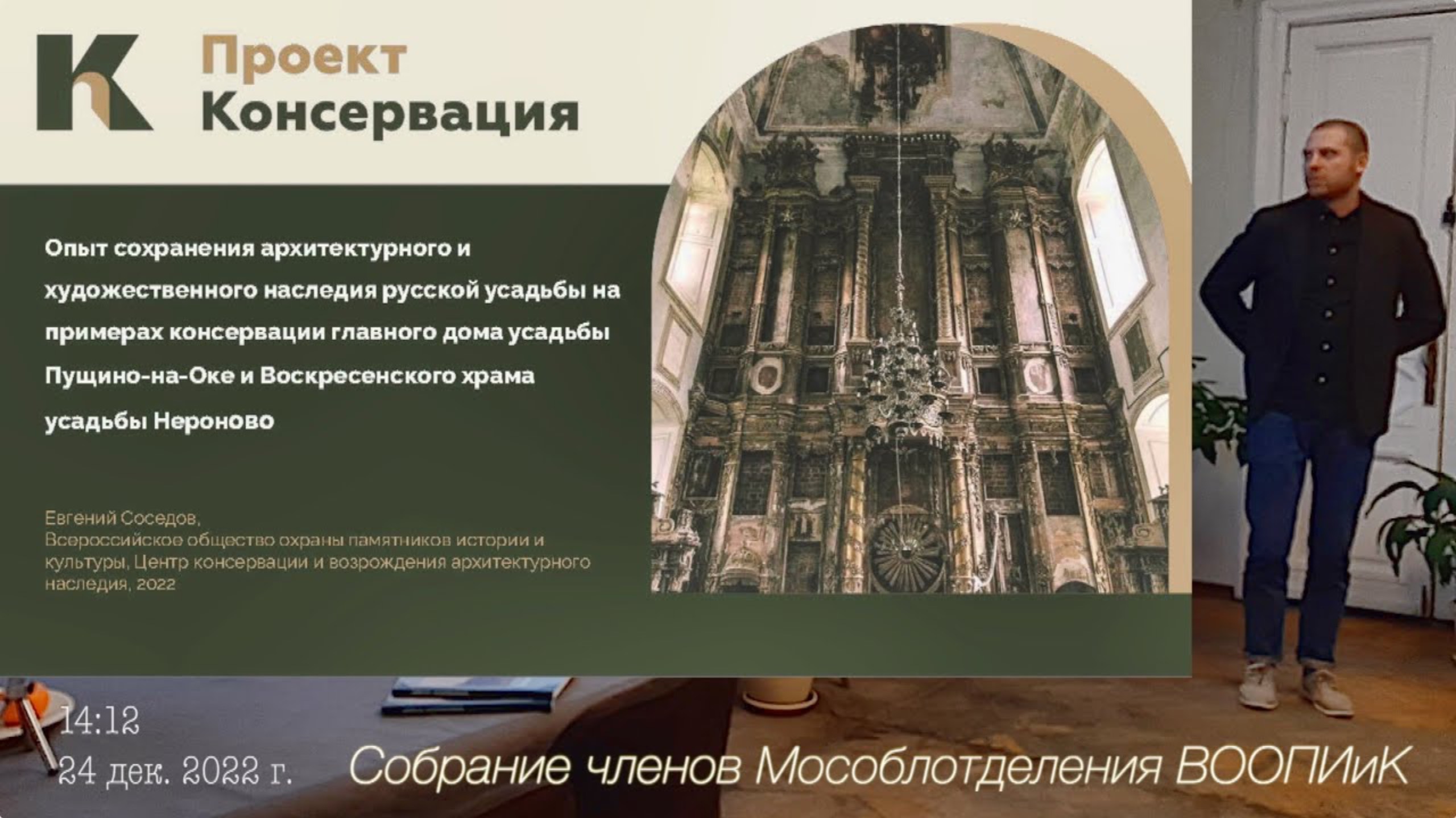 К

Проект
Консервация

Опыт сохранения архитектурного и художественного наследия русской усадьбы на примерах консервации главного дома усадьбы Пущино-на-Оке и Воскресенского храма усадьбы Нероново

Евгений Соседов,
Всероссийское общество охраны памятников истории и культуры, Центр консервации и возрождения архитектурного наследия, 2022

14:12
24 дек. 2022 г.

Собрание членов Мособлотделения ВООПИиК